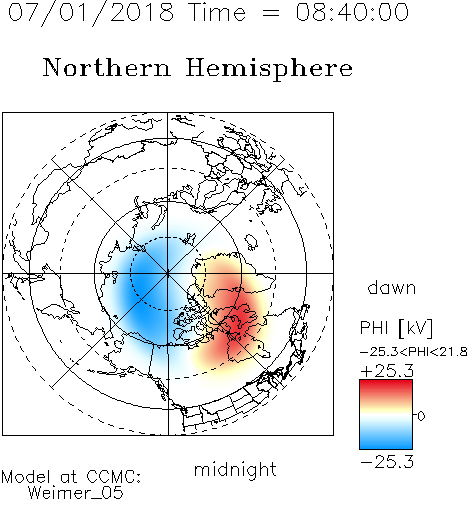 07/01/2018 Time = 08:40:00

Northern Hemisphere

dawn

PHI [kV]

−25.3<PHI<21.8

+25.3

0

−25.3

midnight

Model at CCMC:
Weimer_05